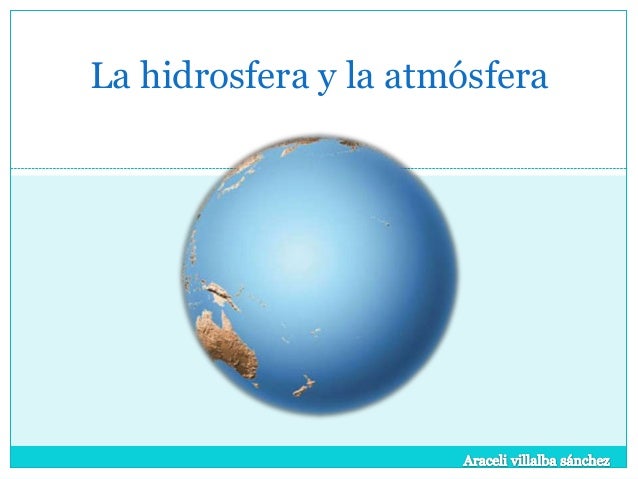 La hidrosfera y la atmósfera

Araceli villalba sánchez